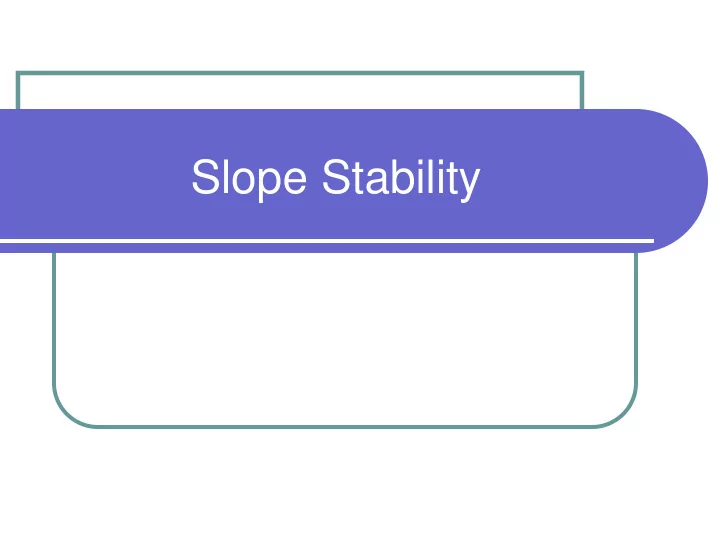 Slope Stability